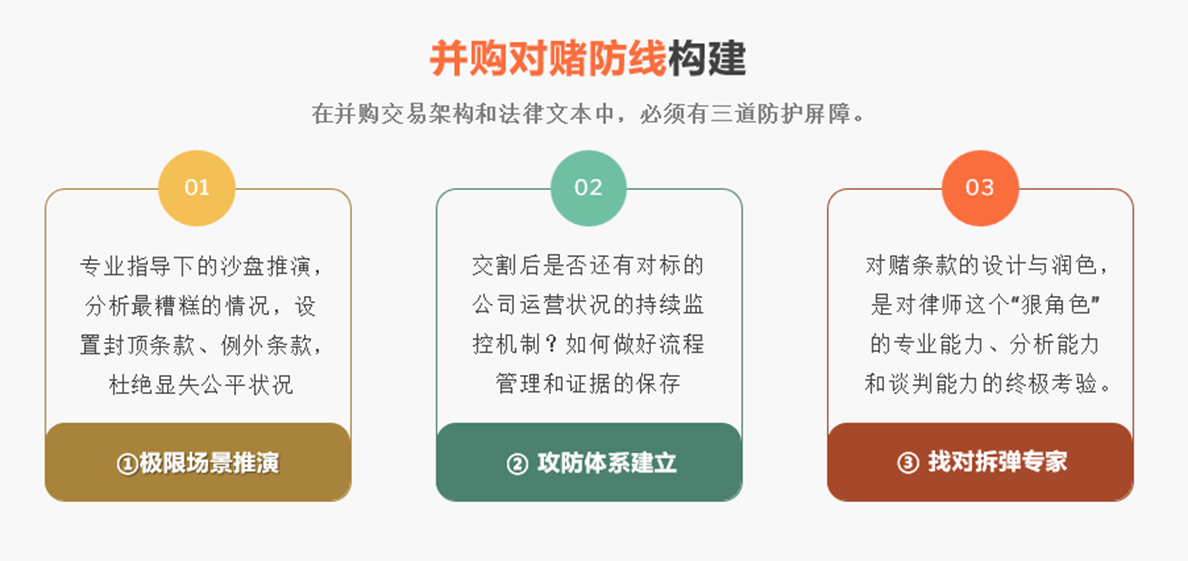 并购对赌防线构建

在并购交易架构和法律文本中，必须有三道防护屏障。

01

专业指导下的沙盘推演，分析最糟糕的情况，设置封顶条款、例外条款，杜绝显失公平状况

①极限场景推演

02

交割后是否还有对标的公司运营状况的持续监控机制？如何做好流程管理和证据的保存

② 攻防体系建立

03

对赌条款的设计与润色，是对律师这个“狠角色”的专业能力、分析能力和谈判能力的终极考验。

③ 找对拆弹专家